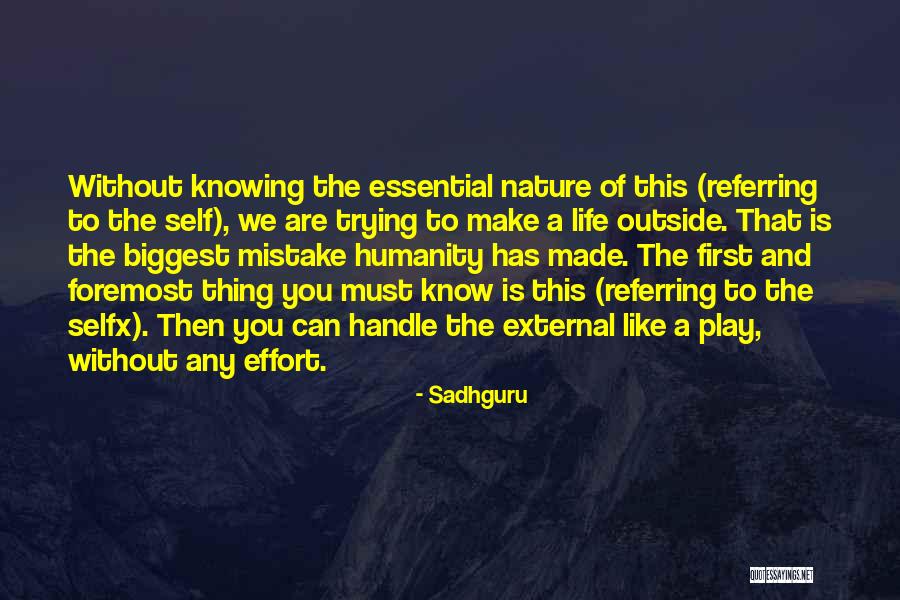 Without knowing the essential nature of this (referring to the self), we are trying to make a life outside. That is the biggest mistake humanity has made. The first and foremost thing you must know is this (referring to the selfx). Then you can handle the external like a play, without any effort.

- Sadhguru

QUOTESSAYINGS.NET